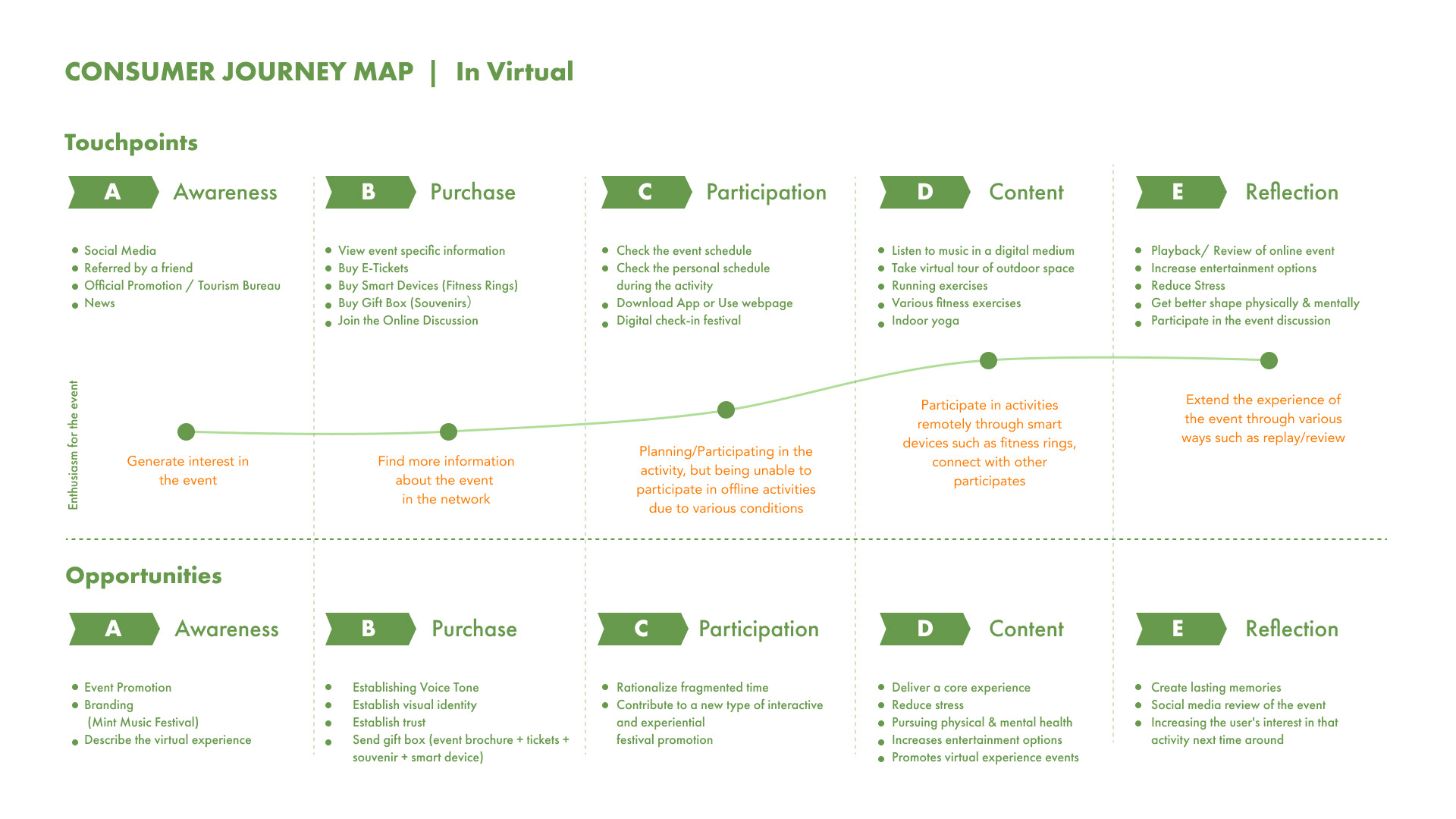 CONSUMER JOURNEY MAP | In Virtual

Touchpoints

A Awareness

- Social Media
- Referred by a friend
- Official Promotion / Tourism Bureau
- News

B Purchase

- View event specific information
- Buy E-Tickets
- Buy Smart Devices (Fitness Rings)
- Buy Gift Box (Souvenirs)
- Join the Online Discussion

C Participation

- Check the event schedule
- Check the personal schedule during the activity
- Download App or Use webpage
- Digital check-in festival

D Content

- Listen to music in a digital medium
- Take virtual tour of outdoor space
- Running exercises
- Various fitness exercises
- Indoor yoga

E Reflection

- Playback/ Review of online event
- Increase entertainment options
- Reduce Stress
- Get better shape physically & mentally
- Participate in the event discussion

Enthusiasm for the event

Generate interest in the event

Find more information about the event in the network

Planning/Participating in the activity, but being unable to participate in offline activities due to various conditions

Participate in activities remotely through smart devices such as fitness rings, connect with other participates

Extend the experience of the event through various ways such as replay/review

Opportunities

A Awareness

- Event Promotion
- Branding (Mint Music Festival)
- Describe the virtual experience

B Purchase

- Establishing Voice Tone
- Establish visual identity
- Establish trust
- Send gift box (event brochure + tickets + souvenir + smart device)

C Participation

- Rationalize fragmented time
- Contribute to a new type of interactive and experiential festival promotion

D Content

- Deliver a core experience
- Reduce stress
- Pursuing physical & mental health
- Increases entertainment options
- Promotes virtual experience events

E Reflection

- Create lasting memories
- Social media review of the event
- Increasing the user's interest in that activity next time around